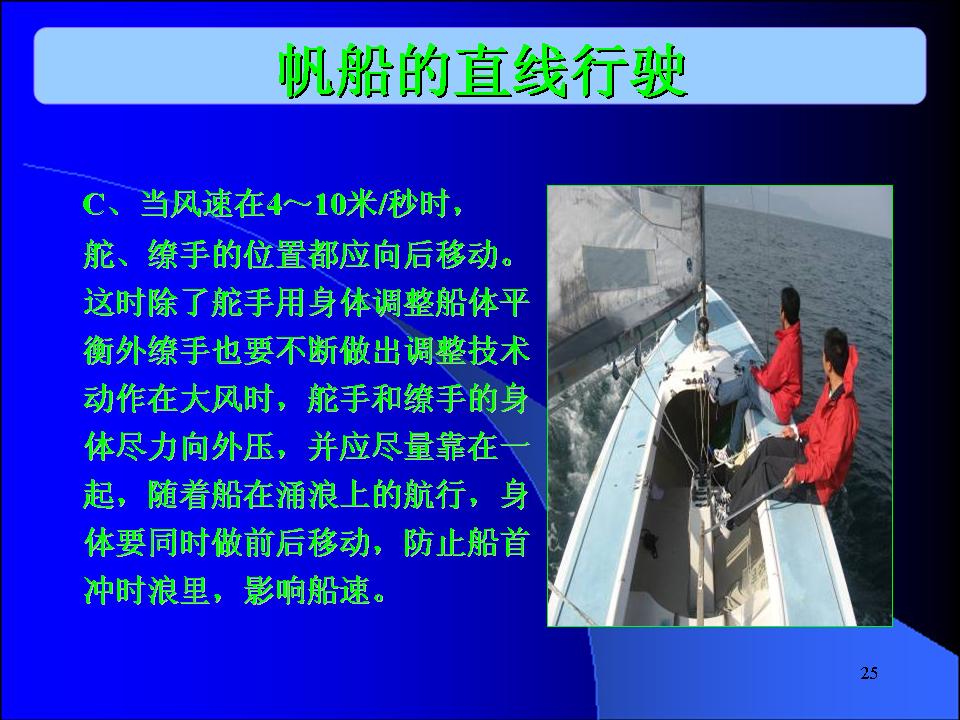 帆船的直线行驶

C、当风速在4～10米/秒时，舵、缭手的位置都应向后移动。这时除了舵手用身体调整船体平衡外缭手也要不断做出调整技术动作在大风时，舵手和缭手的身体尽力向外压，并应尽量靠在一起，随着船在涌浪上的航行，身体要同时做前后移动，防止船首冲时浪里，影响船速。

25